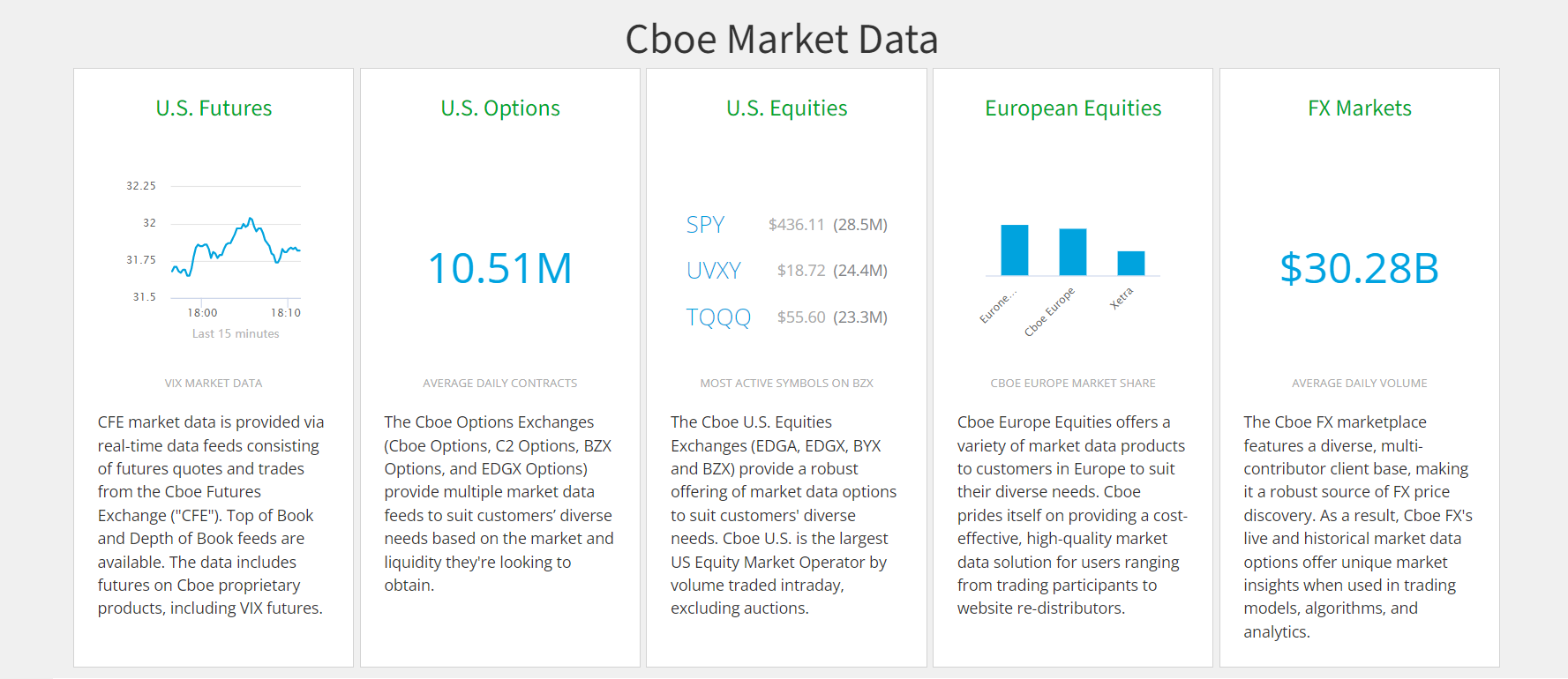 Cboe Market Data

U.S. Futures

32.25
32
31.75
31.5
18:00
18:10
Last 15 minutes

VIX MARKET DATA

CFE market data is provided via real-time data feeds consisting of futures quotes and trades from the Cboe Futures Exchange ("CFE"). Top of Book and Depth of Book feeds are available. The data includes futures on Cboe proprietary products, including VIX futures.

U.S. Options

10.51M

AVERAGE DAILY CONTRACTS

The Cboe Options Exchanges (Cboe Options, C2 Options, BZX Options, and EDGX Options) provide multiple market data feeds to suit customers' diverse needs based on the market and liquidity they're looking to obtain.

U.S. Equities

SPY $436.11 (28.5M)
UVXY $18.72 (24.4M)
TQQQ $55.60 (23.3M)

MOST ACTIVE SYMBOLS ON BZX

The Cboe U.S. Equities Exchanges (EDGA, EDGX, BYX and BZX) provide a robust offering of market data options to suit customers' diverse needs. Cboe U.S. is the largest US Equity Market Operator by volume traded intraday, excluding auctions.

European Equities

Eurone...
Cboe Europe
Xetra

CBOE EUROPE MARKET SHARE

Cboe Europe Equities offers a variety of market data products to customers in Europe to suit their diverse needs. Cboe prides itself on providing a cost-effective, high-quality market data solution for users ranging from trading participants to website re-distributors.

FX Markets

$30.28B

AVERAGE DAILY VOLUME

The Cboe FX marketplace features a diverse, multi-contributor client base, making it a robust source of FX price discovery. As a result, Cboe FX's live and historical market data options offer unique market insights when used in trading models, algorithms, and analytics.